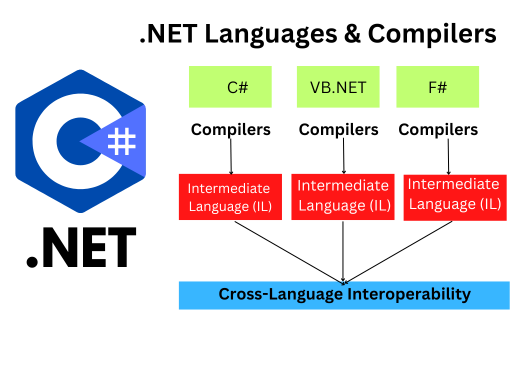 .NET Languages & Compilers

C#

.NET

C#

VB.NET

F#

Compilers

Compilers

Compilers

Intermediate Language (IL)

Intermediate Language (IL)

Intermediate Language (IL)

Cross-Language Interoperability